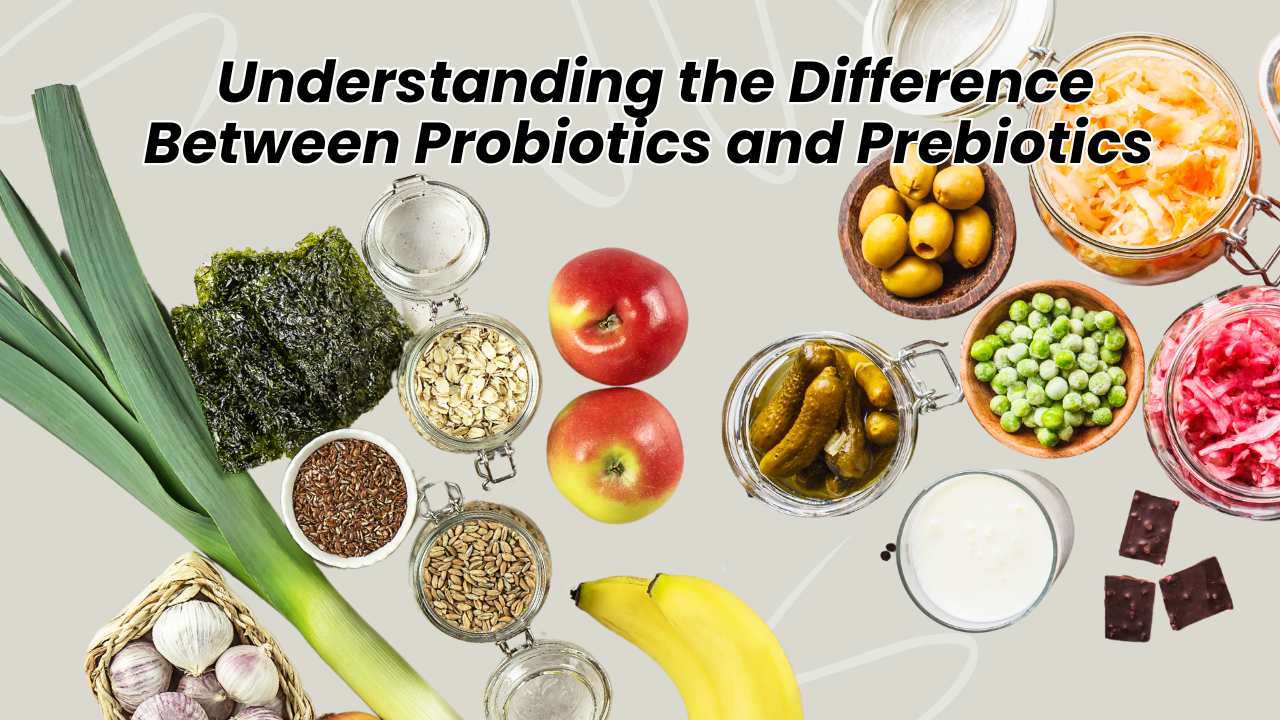 Understanding the Difference Between Probiotics and Prebiotics